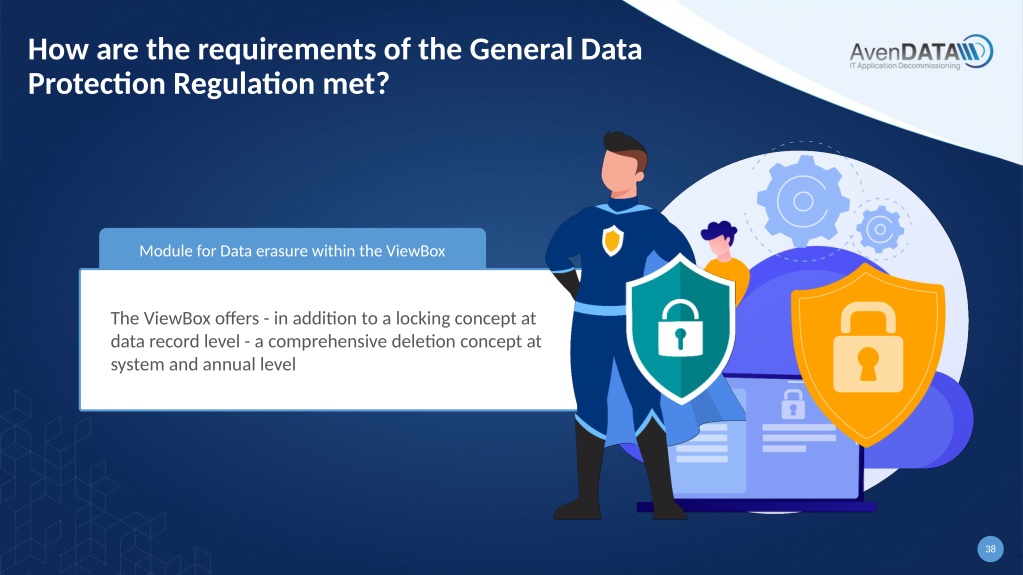 How are the requirements of the General Data Protection Regulation met?

AvenDATA
IT Application Decommissioning

Module for Data erasure within the ViewBox

The ViewBox offers - in addition to a locking concept at data record level - a comprehensive deletion concept at system and annual level

38